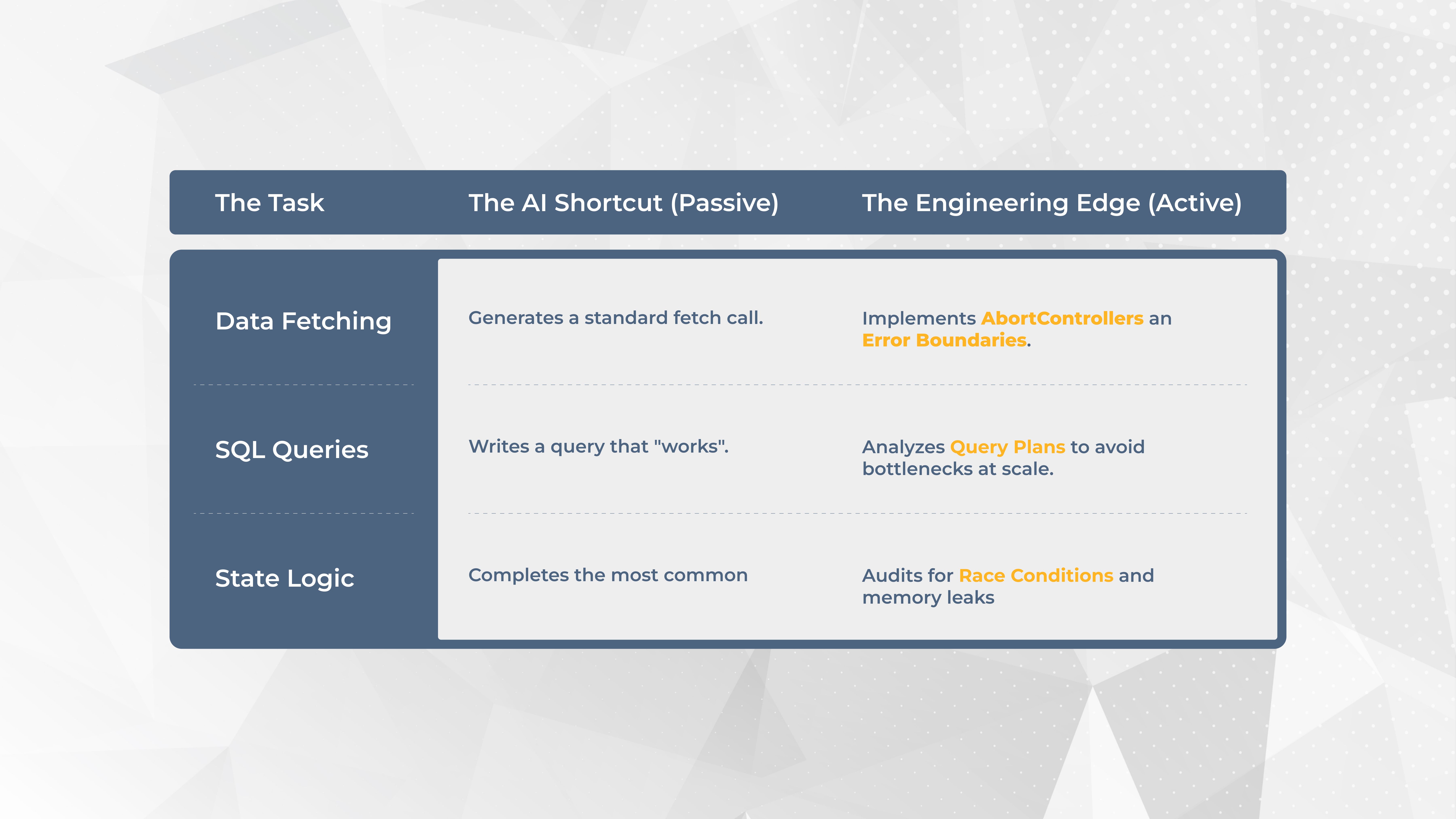 | The Task | The AI Shortcut (Passive) | The Engineering Edge (Active) |
|---|---|---|
| Data Fetching | Generates a standard fetch call. | Implements AbortControllers an Error Boundaries. |
| SQL Queries | Writes a query that "works". | Analyzes Query Plans to avoid bottlenecks at scale. |
| State Logic | Completes the most common | Audits for Race Conditions and memory leaks |